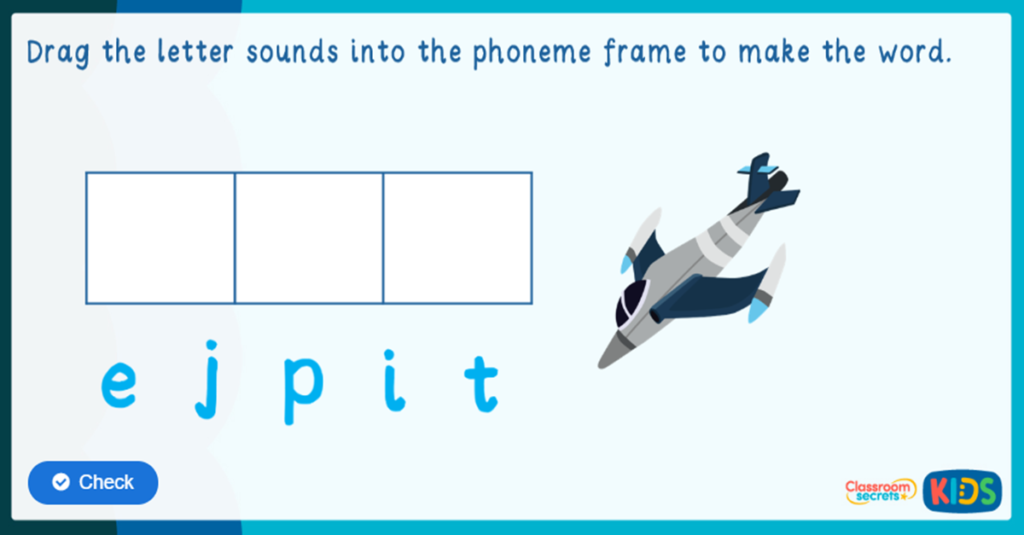 Drag the letter sounds into the phoneme frame to make the word.

e j p i t

Check

Classroom secrets KIDS